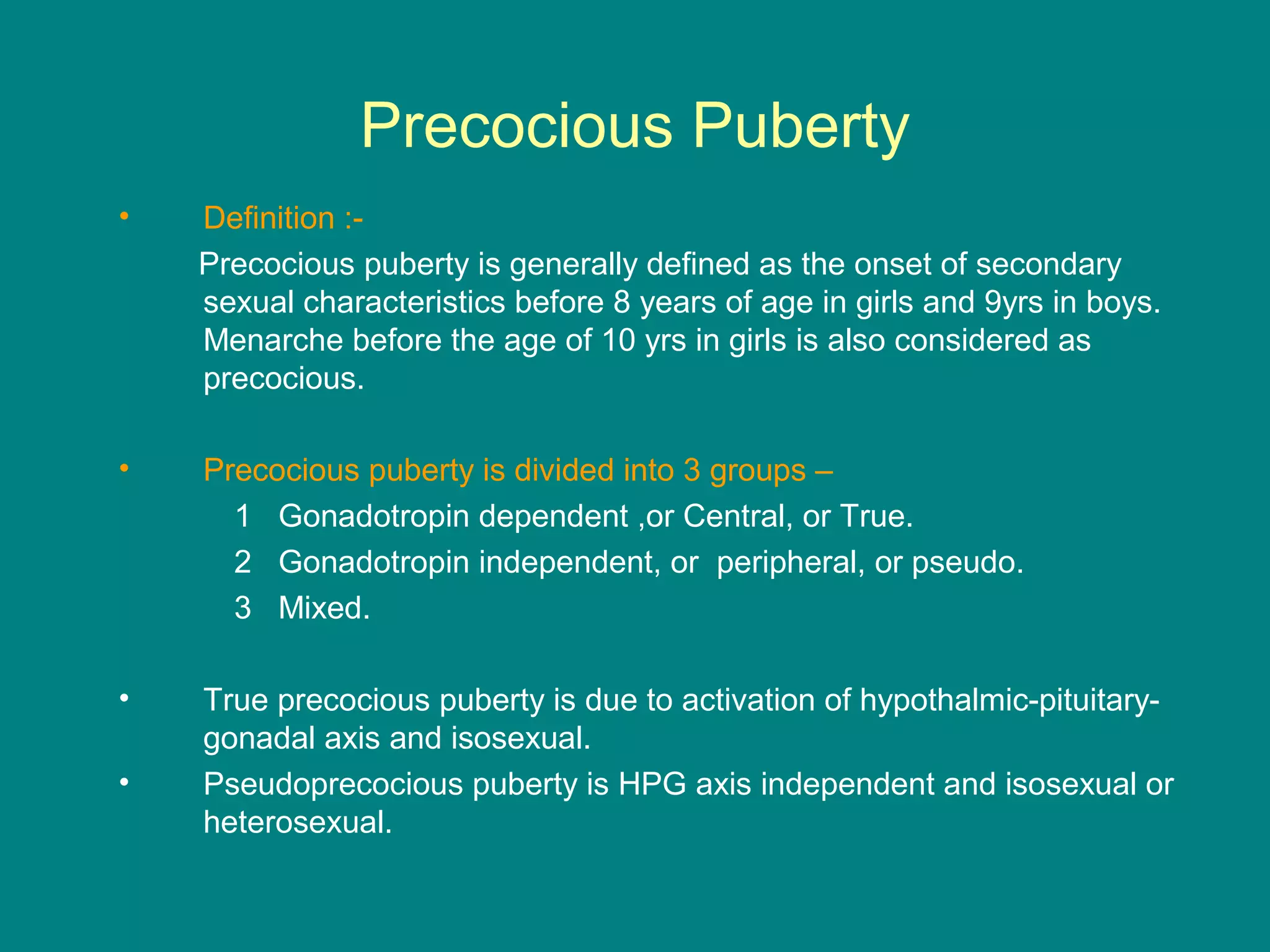 Precocious Puberty

• Definition :-

Precocious puberty is generally defined as the onset of secondary sexual characteristics before 8 years of age in girls and 9yrs in boys. Menarche before the age of 10 yrs in girls is also considered as precocious.

• Precocious puberty is divided into 3 groups –

1 Gonadotropin dependent ,or Central, or True.

2 Gonadotropin independent, or peripheral, or pseudo.

3 Mixed.

• True precocious puberty is due to activation of hypothalmic-pituitary-gonadal axis and isosexual.

• Pseudoprecocious puberty is HPG axis independent and isosexual or heterosexual.